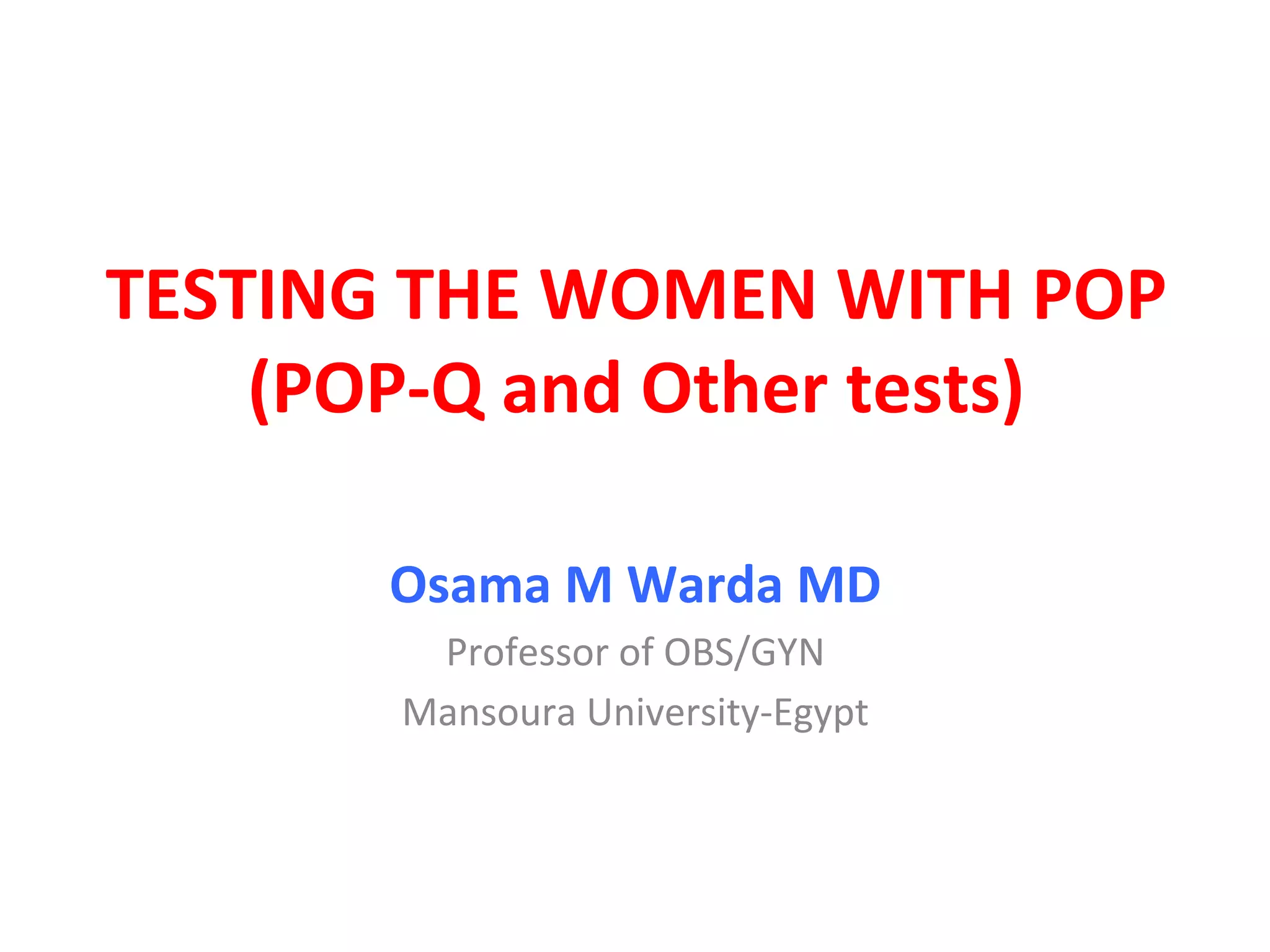 TESTING THE WOMEN WITH POP
(POP-Q and Other tests)

Osama M Warda MD

Professor of OBS/GYN

Mansoura University-Egypt